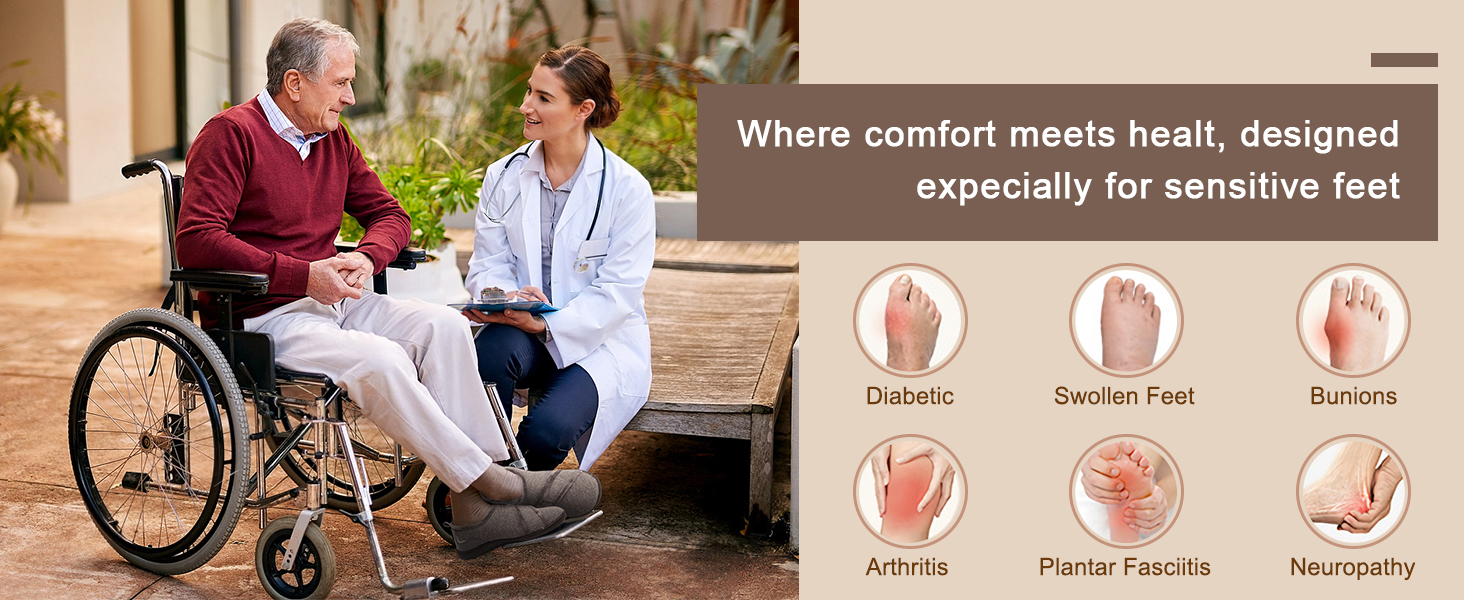 Where comfort meets healt, designed expecially for sensitive feet

Diabetic

Swollen Feet

Bunions

Arthritis

Plantar Fasciitis

Neuropathy